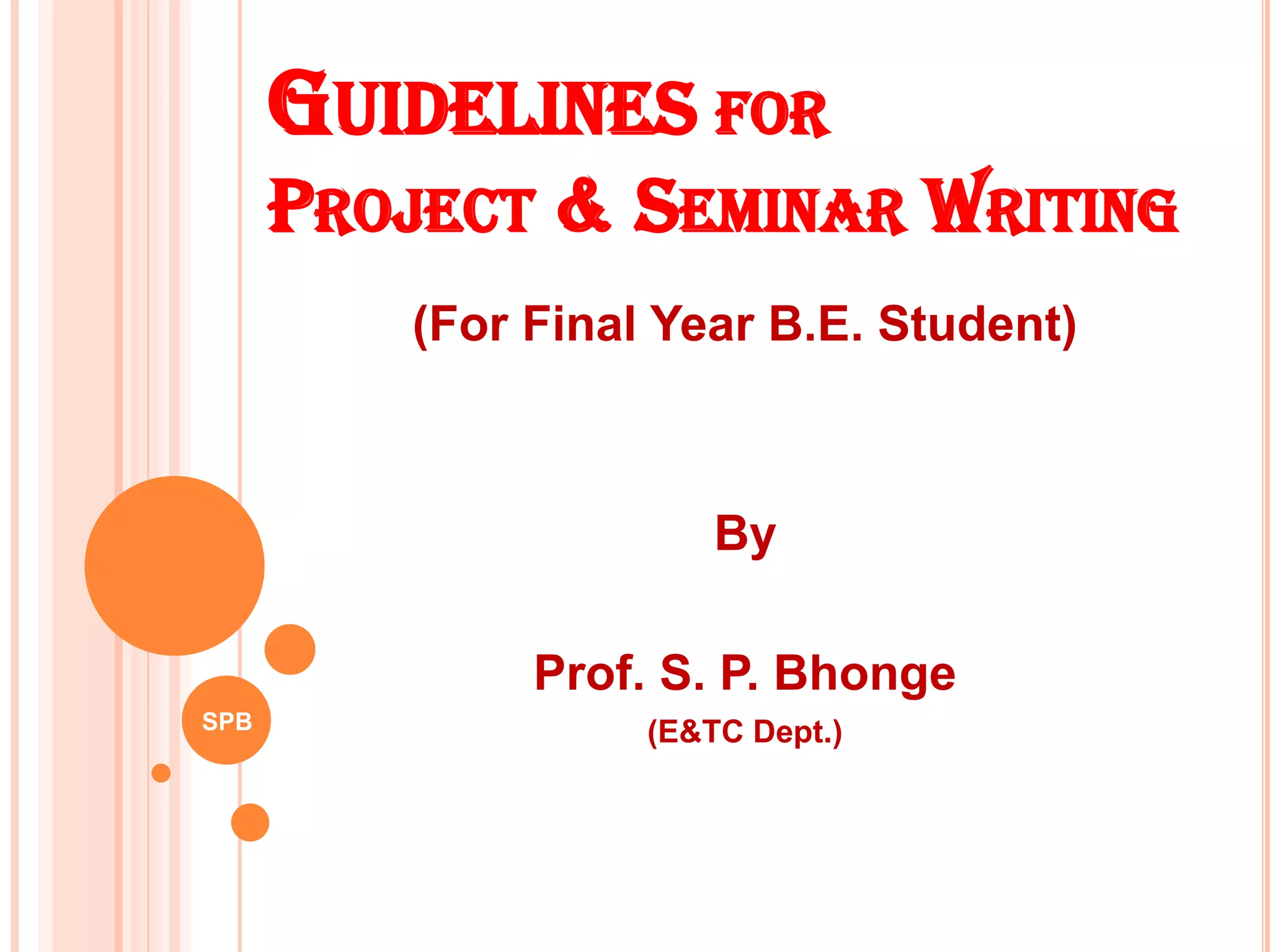 GUIDELINES FOR PROJECT & SEMINAR WRITING

(For Final Year B.E. Student)

By

Prof. S. P. Bhonge

(E&TC Dept.)

SPB